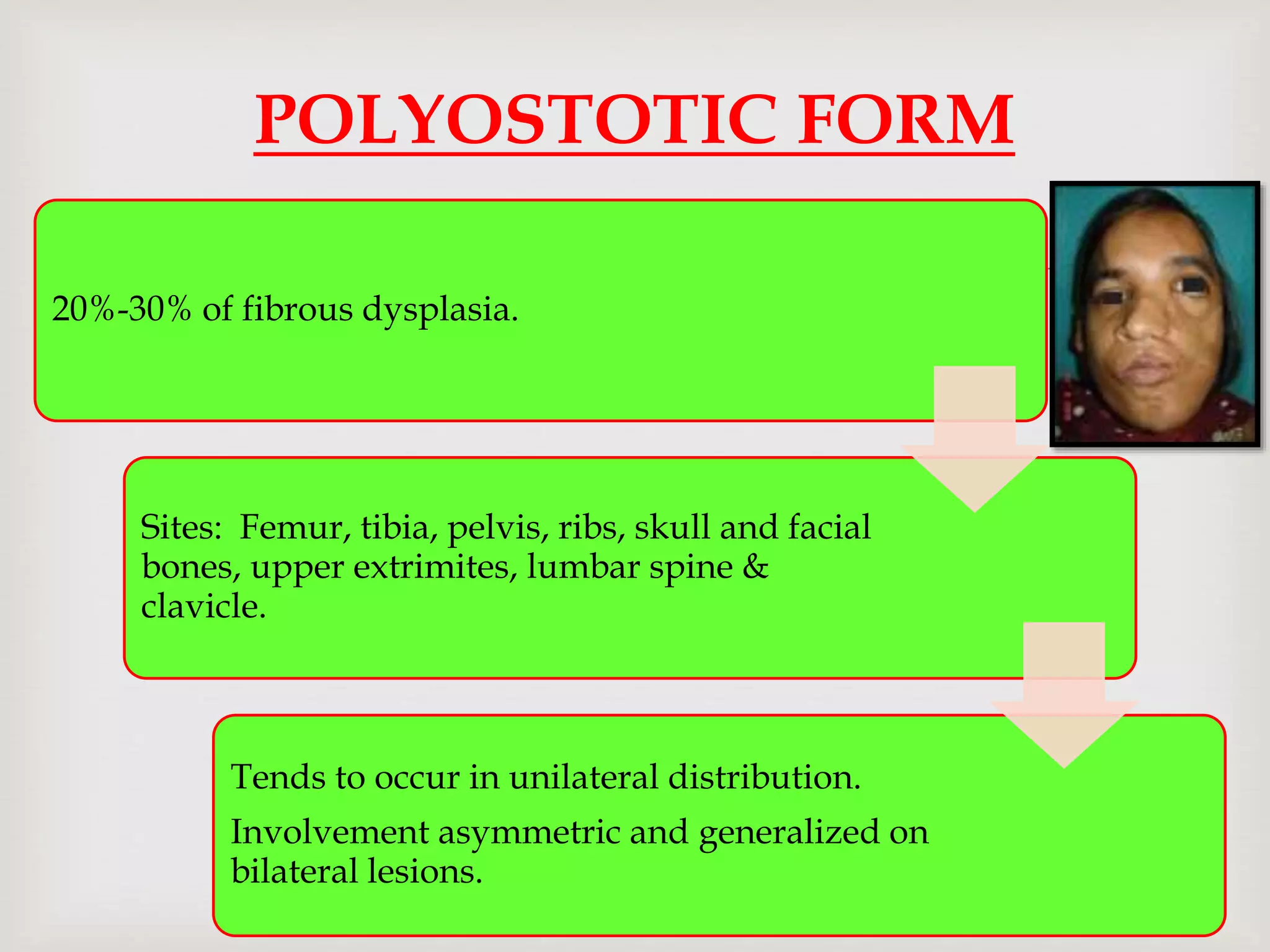 POLYOSTOTIC FORM

20%-30% of fibrous dysplasia.

Sites: Femur, tibia, pelvis, ribs, skull and facial bones, upper extrimites, lumbar spine & clavicle.

Tends to occur in unilateral distribution.

Involvement asymmetric and generalized on bilateral lesions.